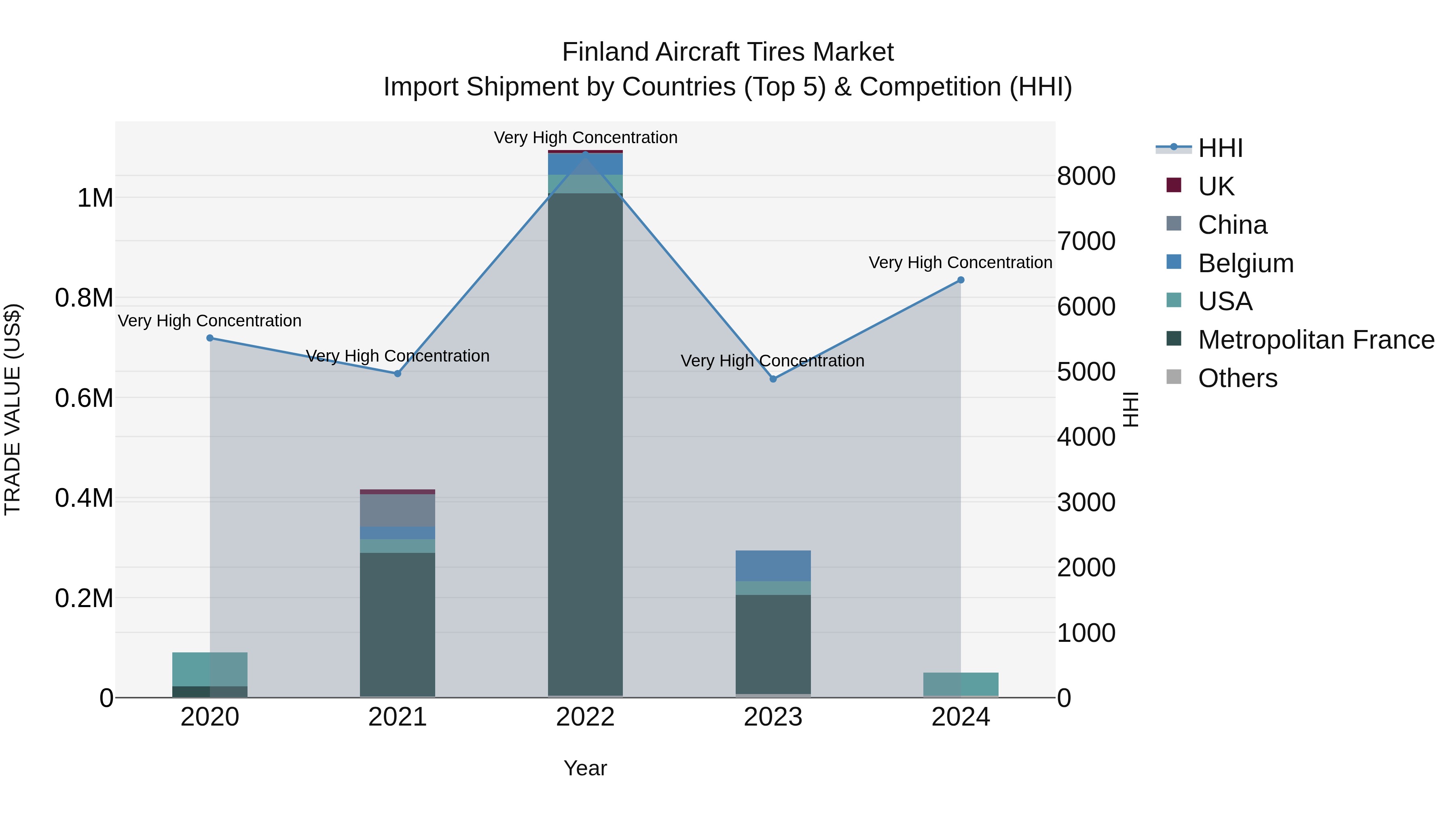 Finland Aircraft Tires Market
Import Shipment by Countries (Top 5) & Competition (HHI)

TRADE VALUE (US$)

1M
0.8M
0.6M
0.4M
0.2M
0

Very High Concentration
Very High Concentration
Very High Concentration
Very High Concentration
Very High Concentration

2020
2021
2022
2023
2024

Year

8000
7000
6000
5000
4000
3000
2000
1000
0

HHI

HHI
UK
China
Belgium
USA
Metropolitan France
Others